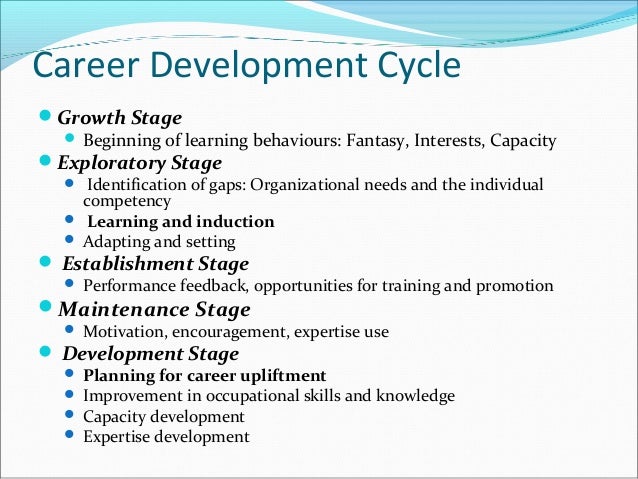 Career Development Cycle

- Growth Stage
  - Beginning of learning behaviours: Fantasy, Interests, Capacity
- Exploratory Stage
  - Identification of gaps: Organizational needs and the individual competency
  - Learning and induction
  - Adapting and setting
- Establishment Stage
  - Performance feedback, opportunities for training and promotion
- Maintenance Stage
  - Motivation, encouragement, expertise use
- Development Stage
  - Planning for career upliftment
  - Improvement in occupational skills and knowledge
  - Capacity development
  - Expertise development